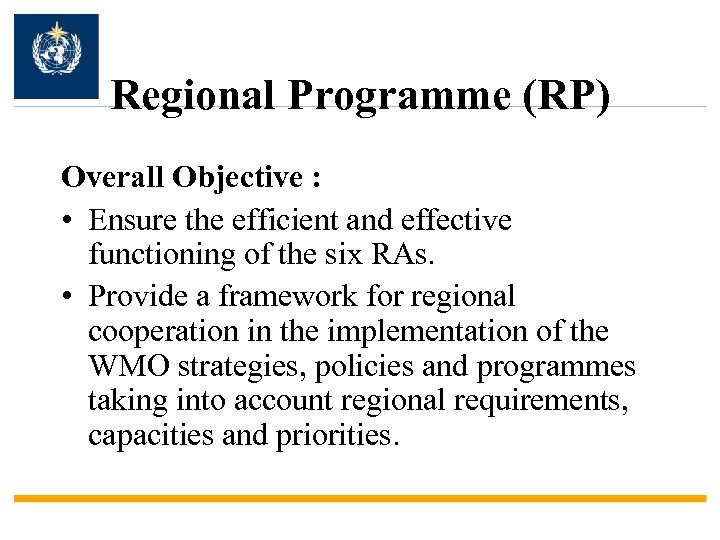 Regional Programme (RP)

Overall Objective :

• Ensure the efficient and effective functioning of the six RAs.

• Provide a framework for regional cooperation in the implementation of the WMO strategies, policies and programmes taking into account regional requirements, capacities and priorities.